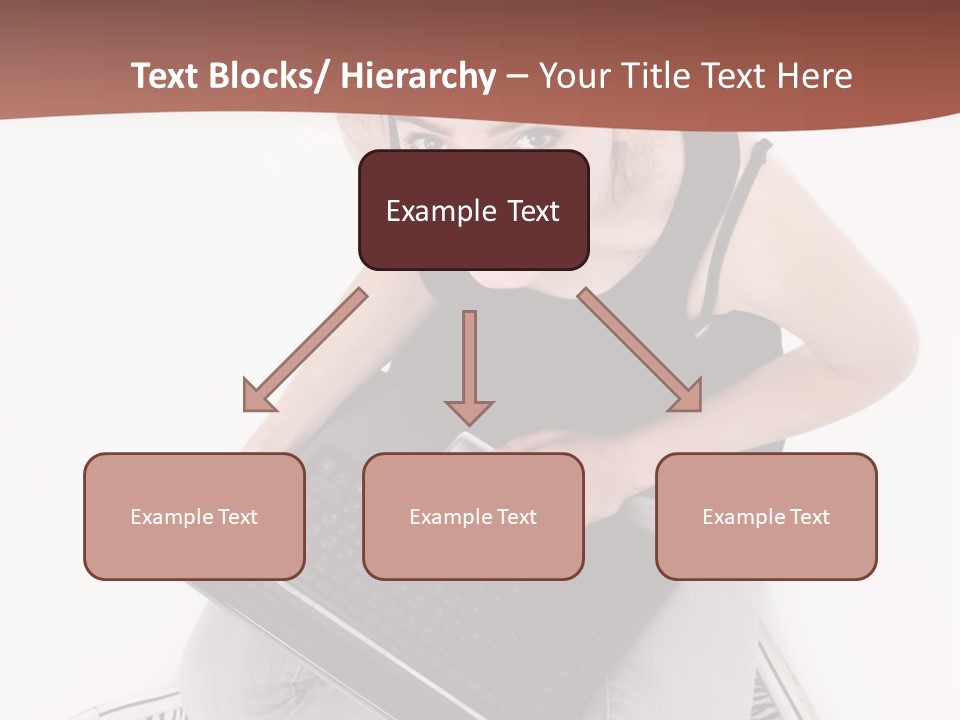 Text Blocks/ Hierarchy – Your Title Text Here

Example Text

Example Text

Example Text

Example Text